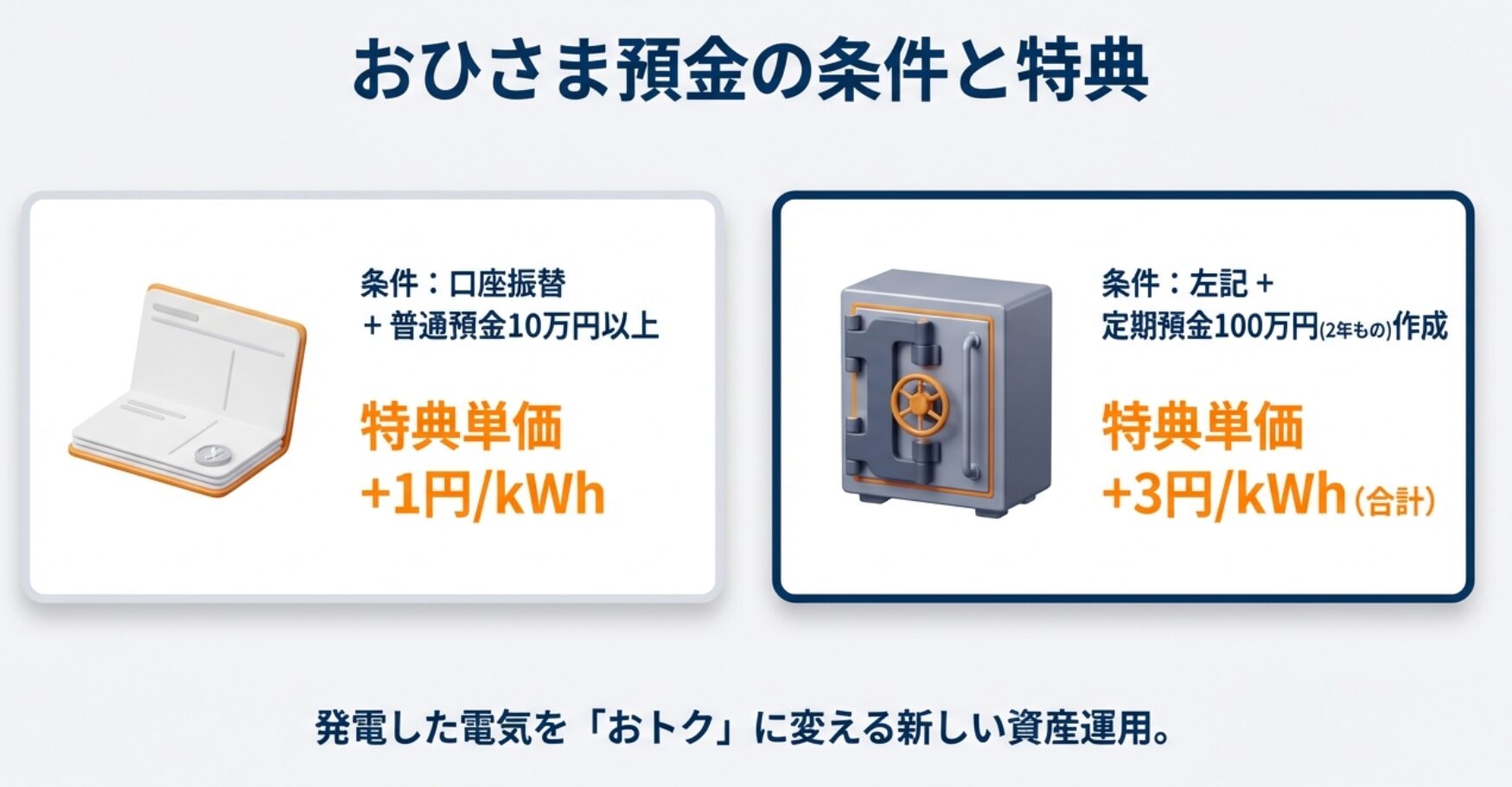 おひさま預金の条件と特典

条件：口座振替
＋普通預金10万円以上

特典単価
+1円/kWh

条件：左記＋
定期預金100万円(2年もの)作成

特典単価
+3円/kWh(合計)

発電した電気を「おトク」に変える新しい資産運用。